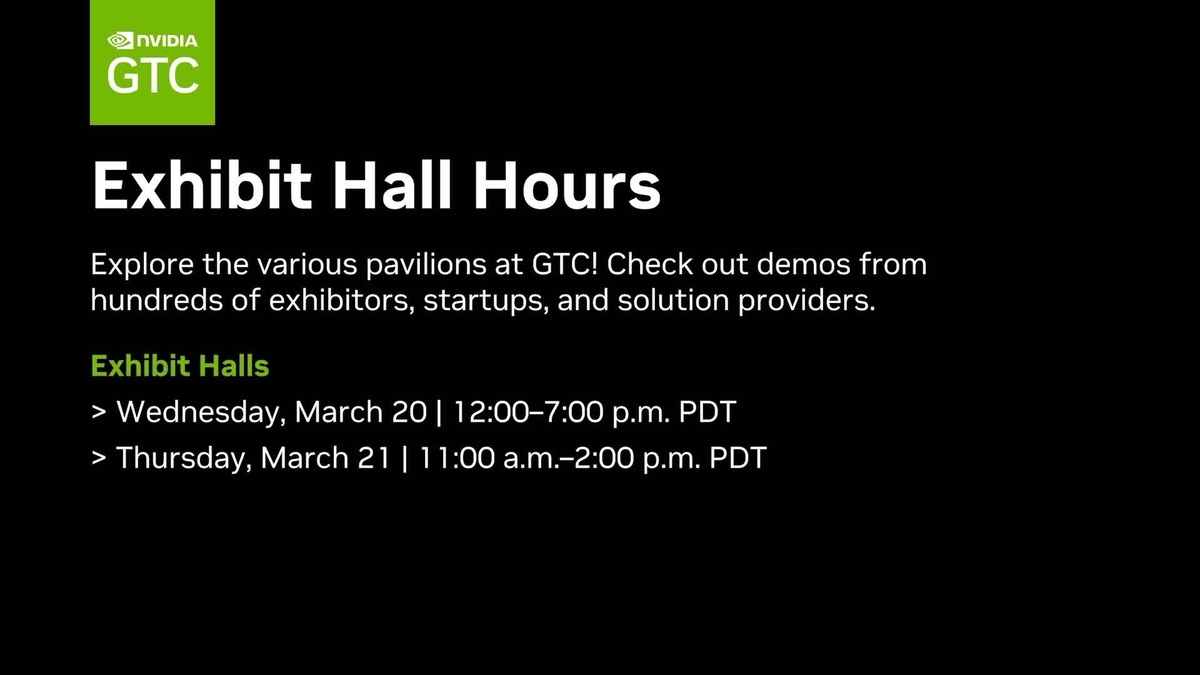 NVIDIA
GTC

Exhibit Hall Hours

Explore the various pavilions at GTC! Check out demos from hundreds of exhibitors, startups, and solution providers.

Exhibit Halls

> Wednesday, March 20 | 12:00–7:00 p.m. PDT

> Thursday, March 21 | 11:00 a.m.–2:00 p.m. PDT